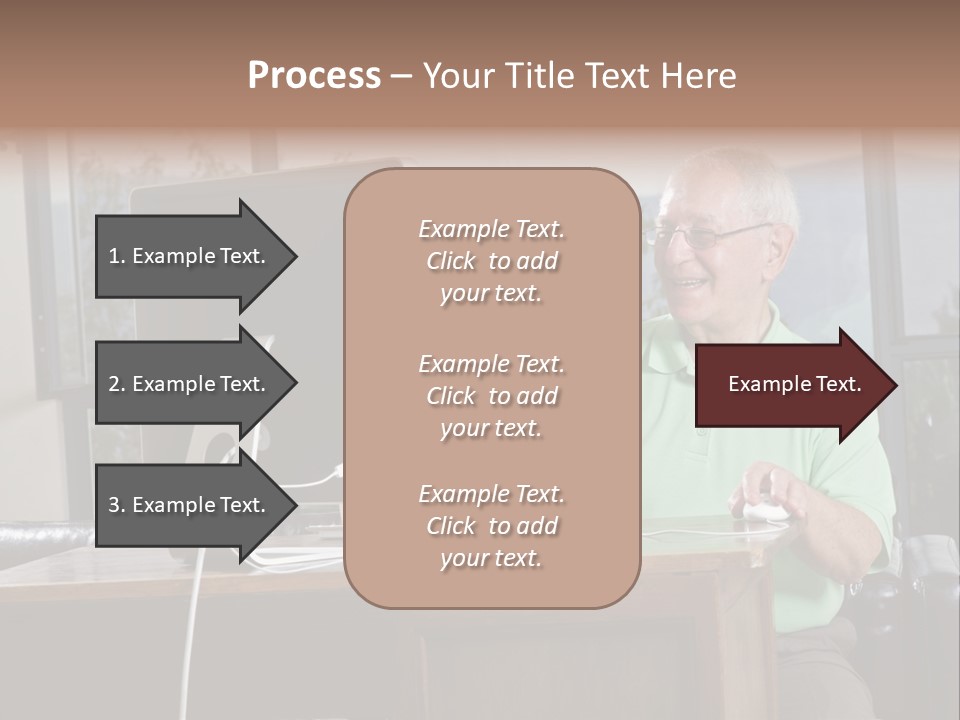 Process – Your Title Text Here

1. Example Text.

2. Example Text.

3. Example Text.

Example Text. Click to add your text.

Example Text. Click to add your text.

Example Text. Click to add your text.

Example Text.